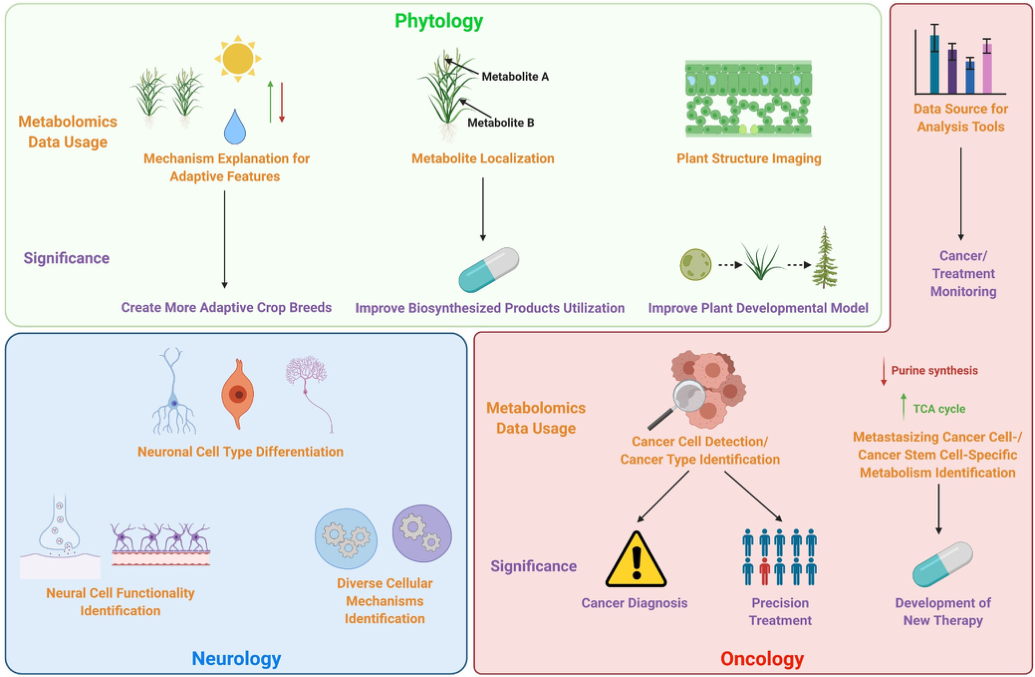 Phytology

Metabolomics Data Usage

Mechanism Explanation for Adaptive Features

Metabolite A

Metabolite B

Metabolite Localization

Plant Structure Imaging

Significance

Create More Adaptive Crop Breeds

Improve Biosynthesized Products Utilization

Improve Plant Developmental Model

Data Source for Analysis Tools

Cancer/ Treatment Monitoring

Neuronal Cell Type Differentiation

Neural Cell Functionality Identification

Diverse Cellular Mechanisms Identification

Neurology

Metabolomics Data Usage

Cancer Cell Detection/ Cancer Type Identification

Purine synthesis

TCA cycle

Metastasizing Cancer Cell-/ Cancer Stem Cell-Specific Metabolism Identification

Significance

Cancer Diagnosis

Precision Treatment

Development of New Therapy

Oncology